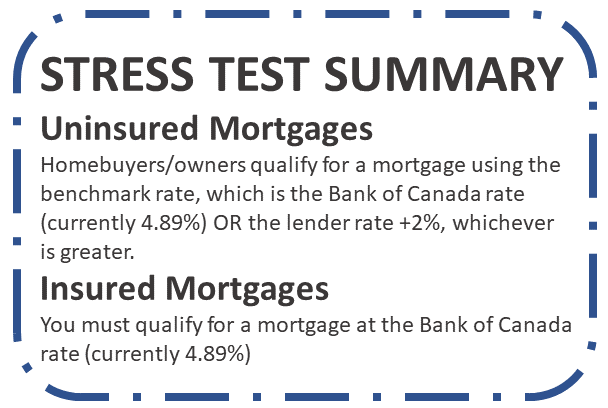 STRESS TEST SUMMARY

Uninsured Mortgages

Homebuyers/owners qualify for a mortgage using the benchmark rate, which is the Bank of Canada rate (currently 4.89%) OR the lender rate +2%, whichever is greater.

Insured Mortgages

You must qualify for a mortgage at the Bank of Canada rate (currently 4.89%)